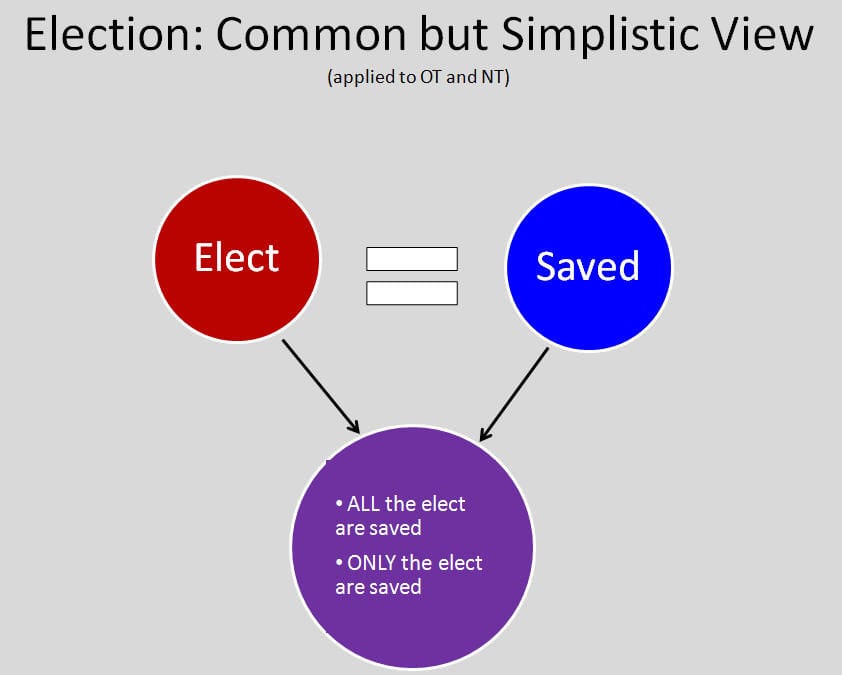 Election: Common but Simplistic View
(applied to OT and NT)

Elect

Saved

• ALL the elect are saved
• ONLY the elect are saved